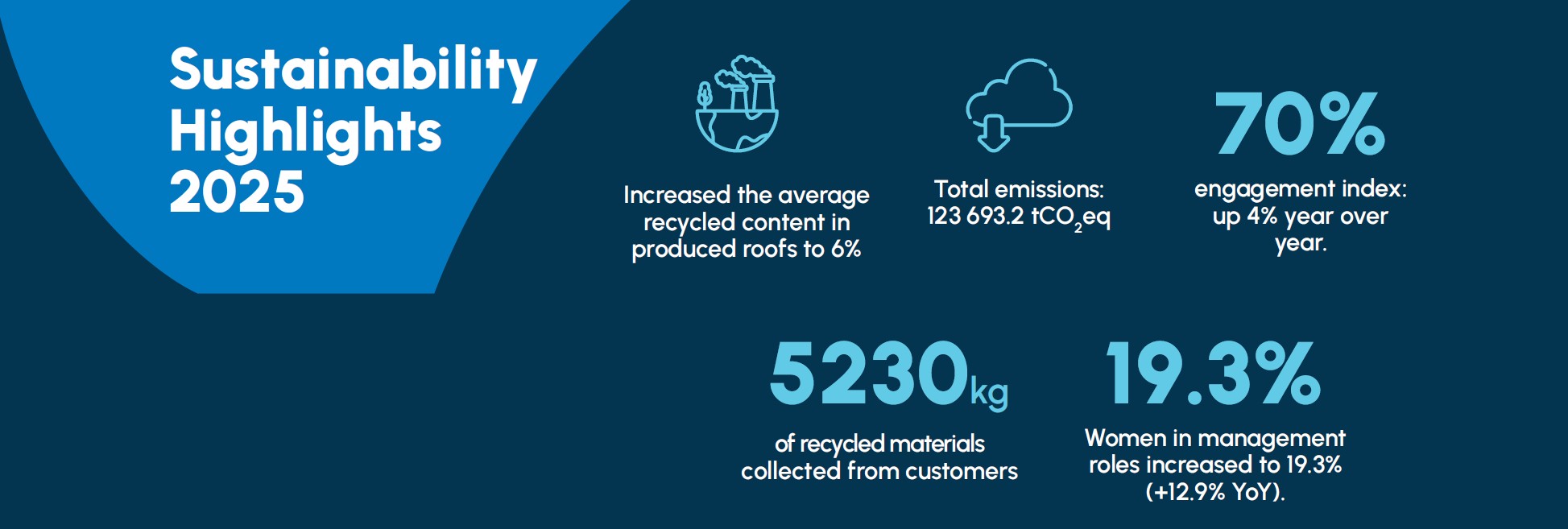 Sustainability Highlights 2025

Increased the average recycled content in produced roofs to 6%

Total emissions: 123 693.2 $tCO_2eq$

70%

engagement index: up 4% year over year.

5230kg

of recycled materials collected from customers

19.3%

Women in management roles increased to 19.3% (+12.9% YoY).